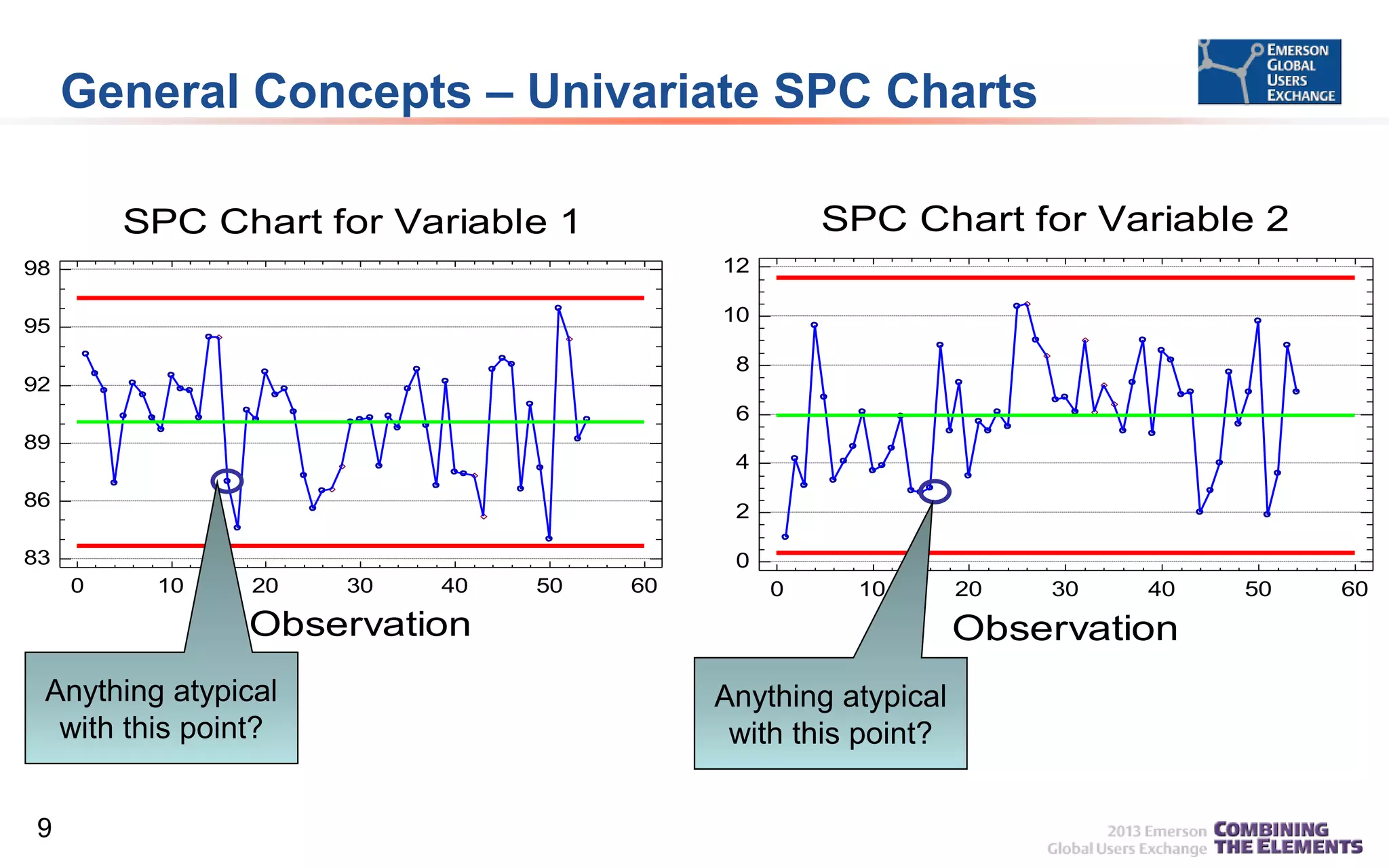 General Concepts – Univariate SPC Charts

EMERSON GLOBAL USERS EXCHANGE

SPC Chart for Variable 1

98
95
92
89
86
83

0 10 20 30 40 50 60

Observation

Anything atypical with this point?

SPC Chart for Variable 2

12
10
8
6
4
2
0

0 10 20 30 40 50 60

Observation

Anything atypical with this point?

9

2013 Emerson Global Users Exchange COMBINING THE ELEMENTS